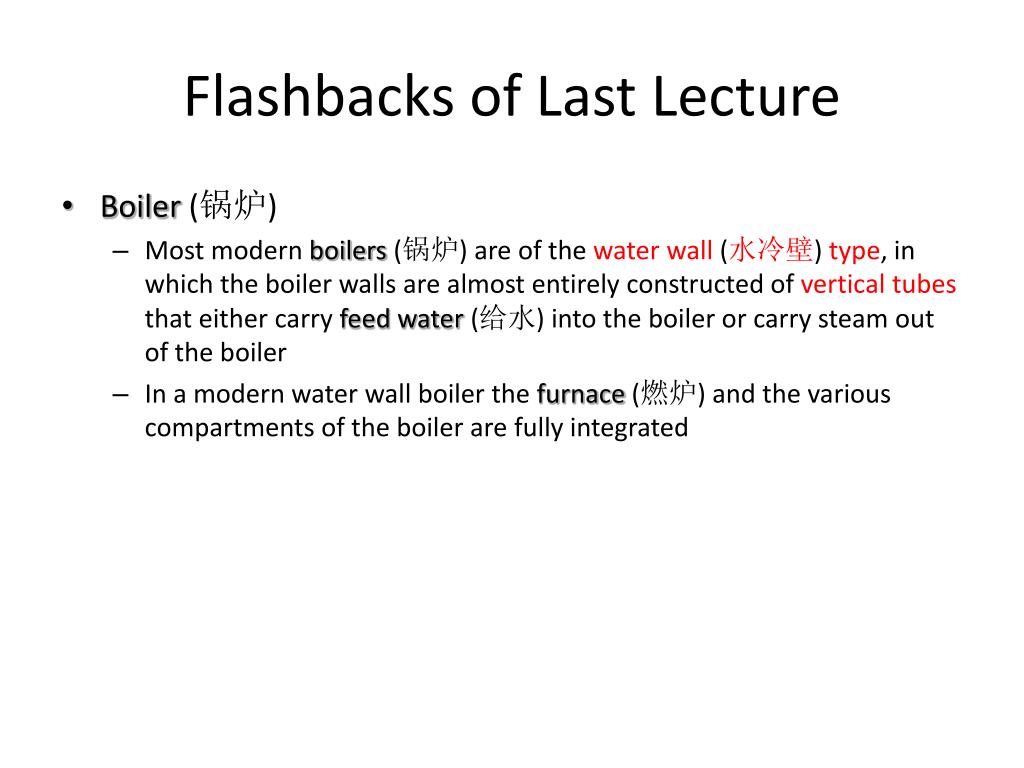 Flashbacks of Last Lecture

• Boiler (锅炉)
– Most modern boilers (锅炉) are of the water wall (水冷壁) type, in which the boiler walls are almost entirely constructed of vertical tubes that either carry feed water (给水) into the boiler or carry steam out of the boiler
– In a modern water wall boiler the furnace (燃炉) and the various compartments of the boiler are fully integrated